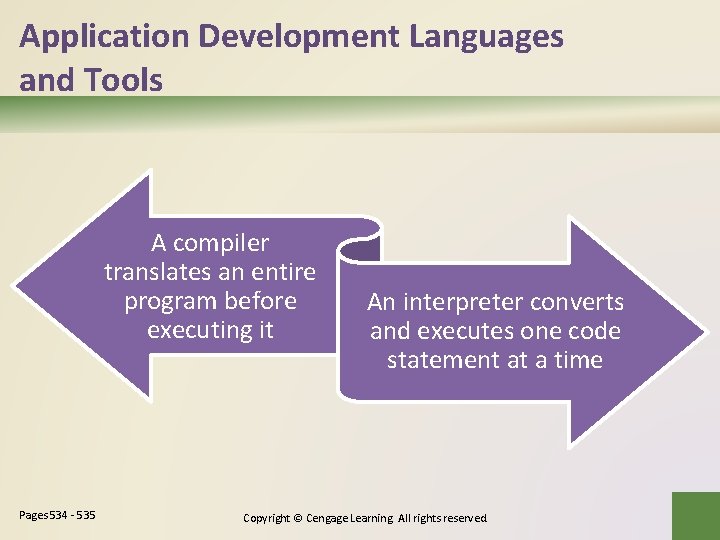 Application Development Languages and Tools

A compiler translates an entire program before executing it

An interpreter converts and executes one code statement at a time

Pages534 - 535

Copyright © Cengage Learning. All rights reserved.